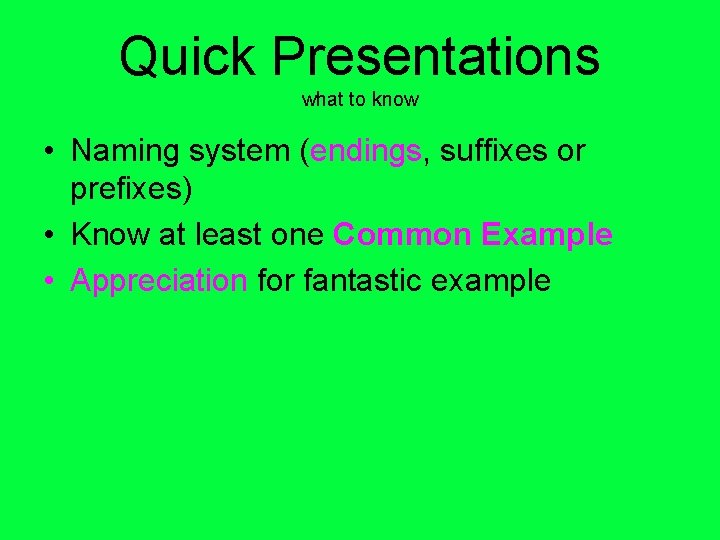 Quick Presentations
what to know

• Naming system (endings, suffixes or prefixes)
• Know at least one Common Example
• Appreciation for fantastic example